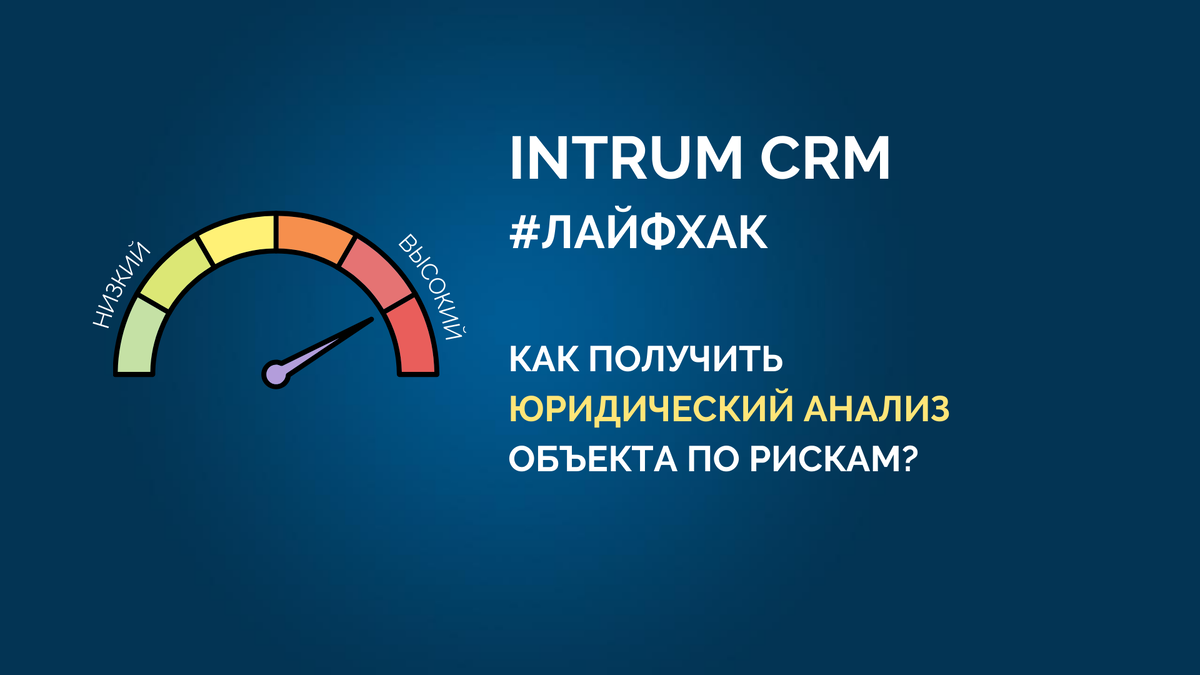 НИЗКИЙ
ВЫСОКИЙ

INTRUM CRM
#ЛАЙФХАК

КАК ПОЛУЧИТЬ
ЮРИДИЧЕСКИЙ АНАЛИЗ
ОБЪЕКТА ПО РИСКАМ?